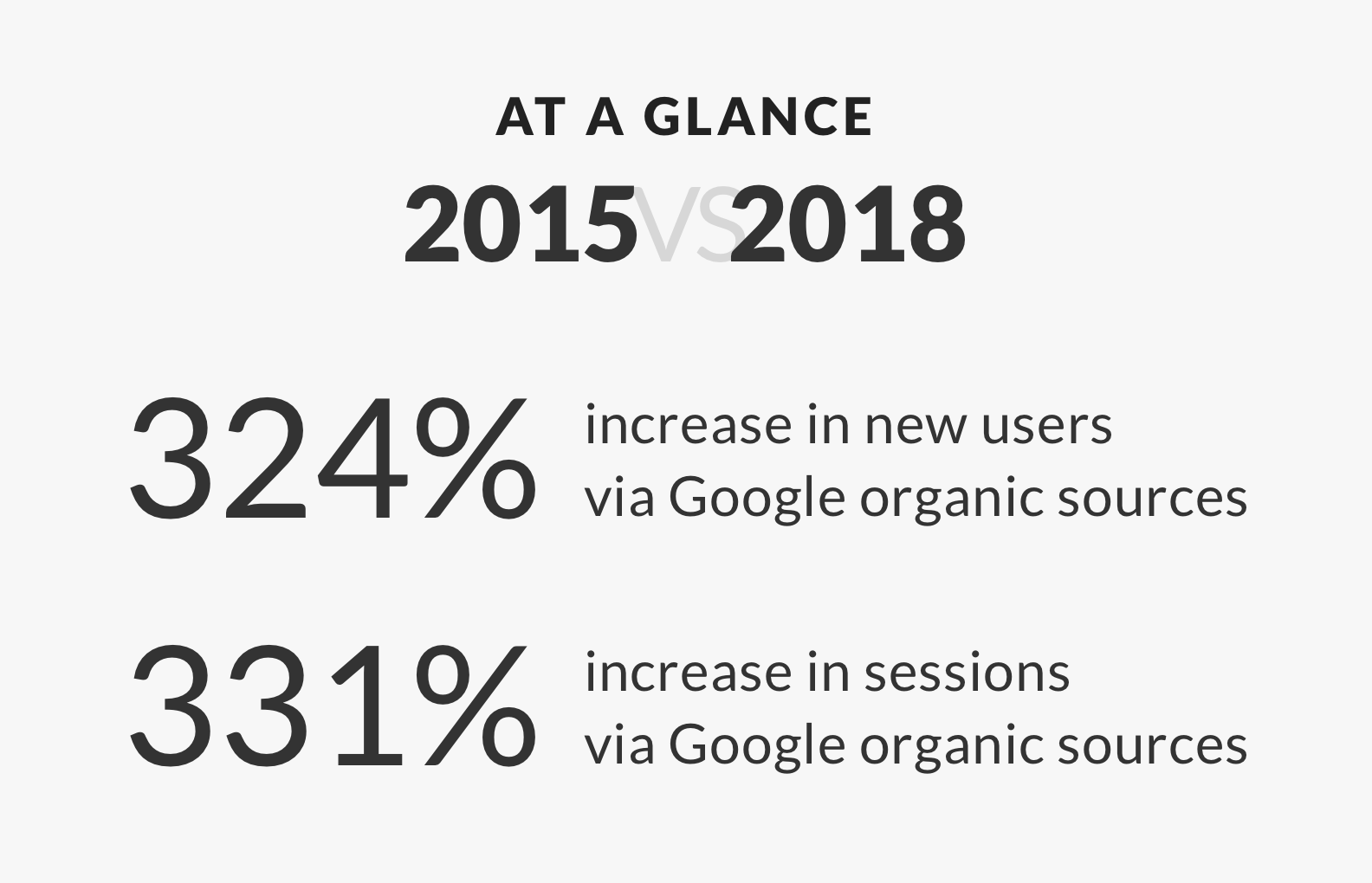 AT A GLANCE

2015 VS 2018

324% increase in new users via Google organic sources

331% increase in sessions via Google organic sources